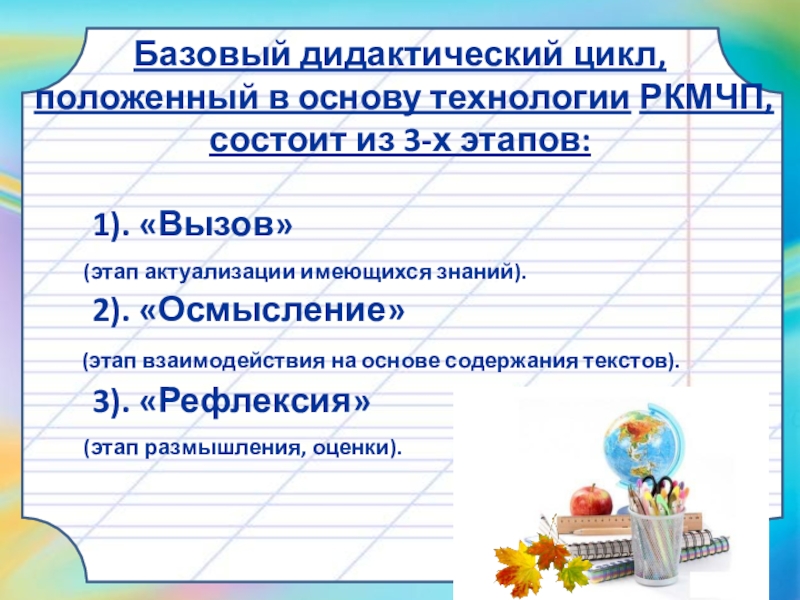 Базовый дидактический цикл, положенный в основу технологии РКМЧП, состоит из 3-х этапов:

1). «Вызов»

(этап актуализации имеющихся знаний).

2). «Осмысление»

(этап взаимодействия на основе содержания текстов).

3). «Рефлексия»

(этап размышления, оценки).